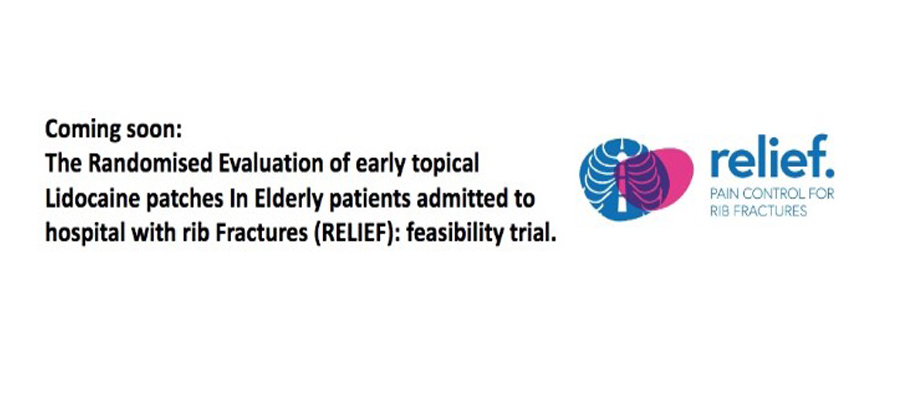 Coming soon:
The Randomised Evaluation of early topical Lidocaine patches In Elderly patients admitted to hospital with rib Fractures (RELIEF): feasibility trial.

relief.
PAIN CONTROL FOR RIB FRACTURES